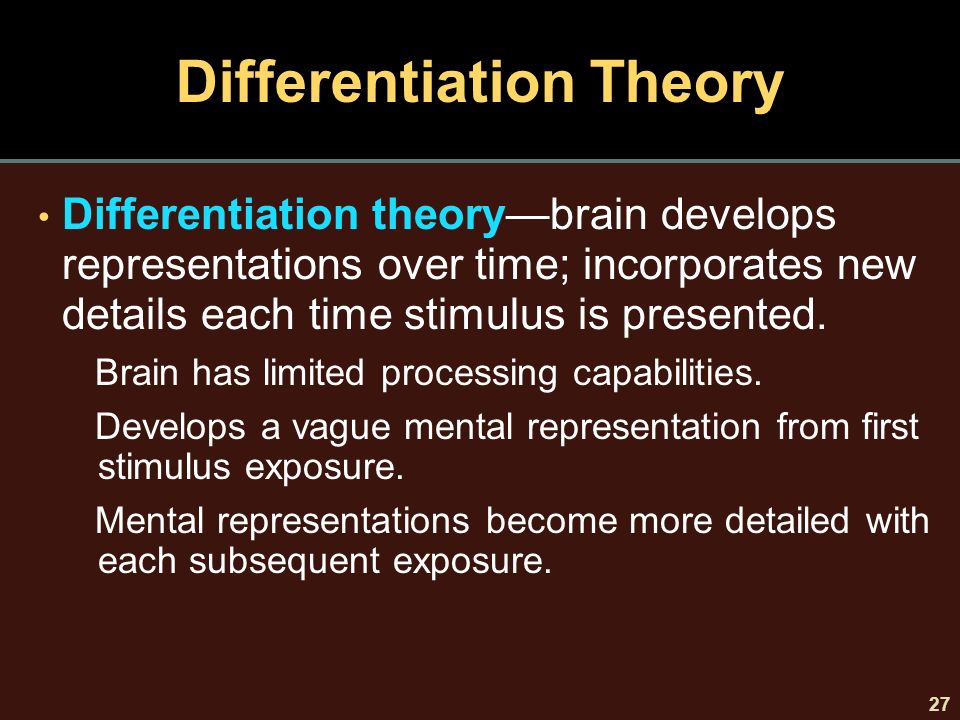 Differentiation Theory

• Differentiation theory—brain develops representations over time; incorporates new details each time stimulus is presented.

Brain has limited processing capabilities.

Develops a vague mental representation from first stimulus exposure.

Mental representations become more detailed with each subsequent exposure.

27